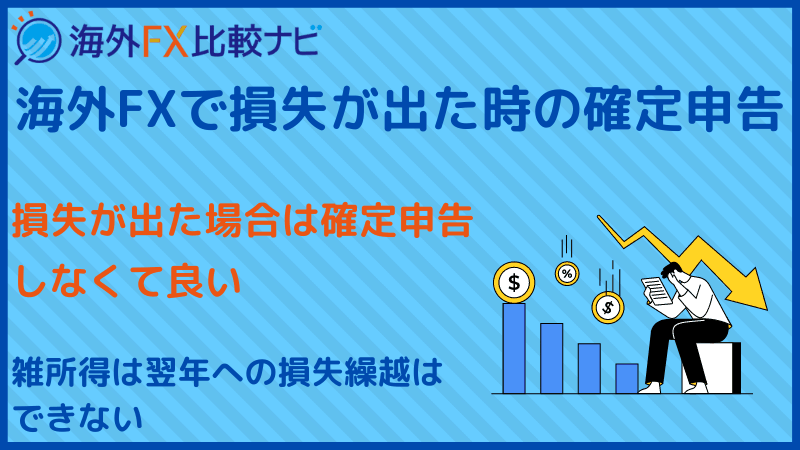 海外FX比較ナビ

海外FXで損失が出た時の確定申告

損失が出た場合は確定申告しなくて良い

雑所得は翌年への損失繰越はできない

$

%

$